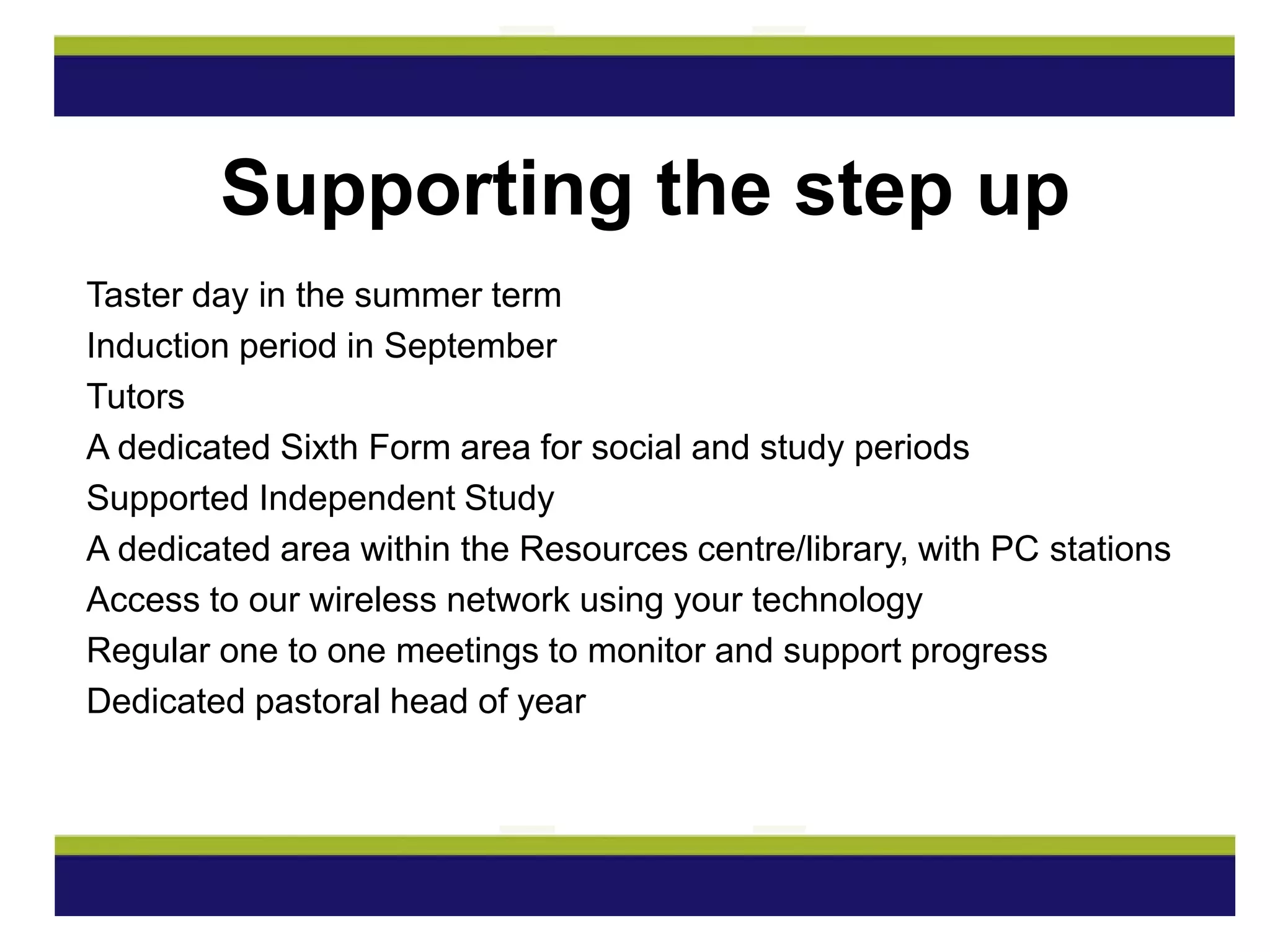 Supporting the step up

Taster day in the summer term
Induction period in September
Tutors
A dedicated Sixth Form area for social and study periods
Supported Independent Study
A dedicated area within the Resources centre/library, with PC stations
Access to our wireless network using your technology
Regular one to one meetings to monitor and support progress
Dedicated pastoral head of year